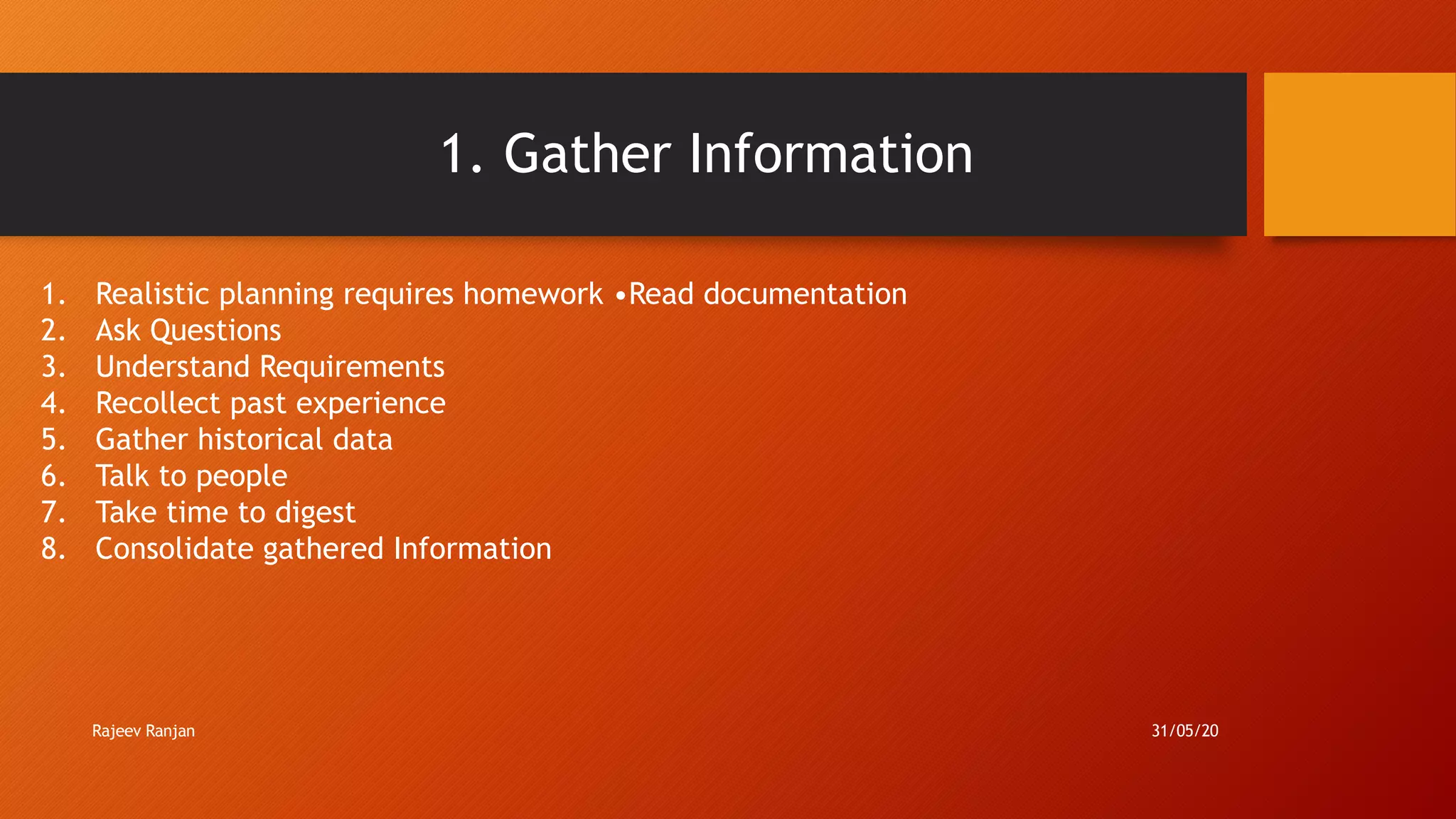 1. Gather Information

1. Realistic planning requires homework •Read documentation
2. Ask Questions
3. Understand Requirements
4. Recollect past experience
5. Gather historical data
6. Talk to people
7. Take time to digest
8. Consolidate gathered Information

Rajeev Ranjan

31/05/20